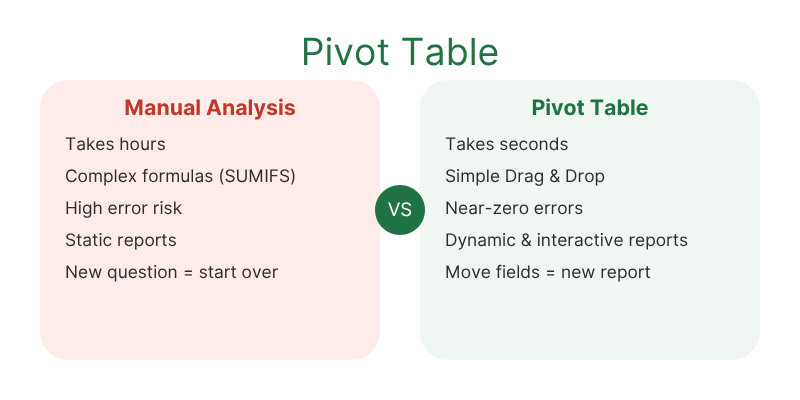 Pivot Table

Manual Analysis

Takes hours

Complex formulas (SUMIFS)

High error risk

Static reports

New question = start over

VS

Pivot Table

Takes seconds

Simple Drag & Drop

Near-zero errors

Dynamic & interactive reports

Move fields = new report